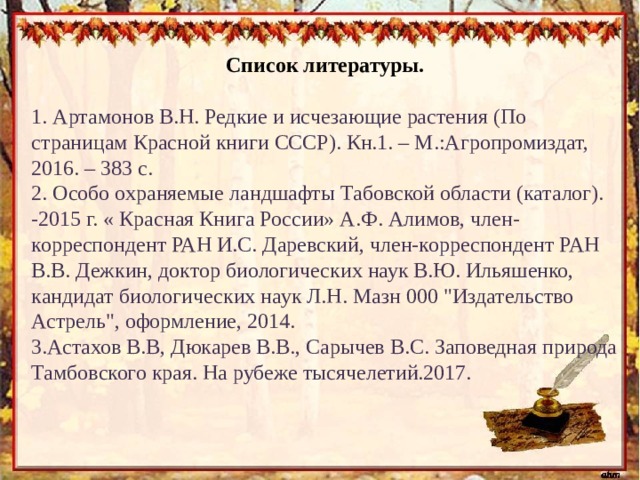 Список литературы.

1. Артамонов В.Н. Редкие и исчезающие растения (По страницам Красной книги СССР). Кн.1. – М.:Агропромиздат, 2016. – 383 с.
2. Особо охраняемые ландшафты Табовской области (каталог). -2015 г. « Красная Книга России» А.Ф. Алимов, член-корреспондент РАН И.С. Даревский, член-корреспондент РАН В.В. Дежкин, доктор биологических наук В.Ю. Ильяшенко, кандидат биологических наук Л.Н. Мазн 000 "Издательство Астрель", оформление, 2014.
3.Астахов В.В, Дюкарев В.В., Сарычев В.С. Заповедная природа Тамбовского края. На рубеже тысячелетий.2017.

ahm